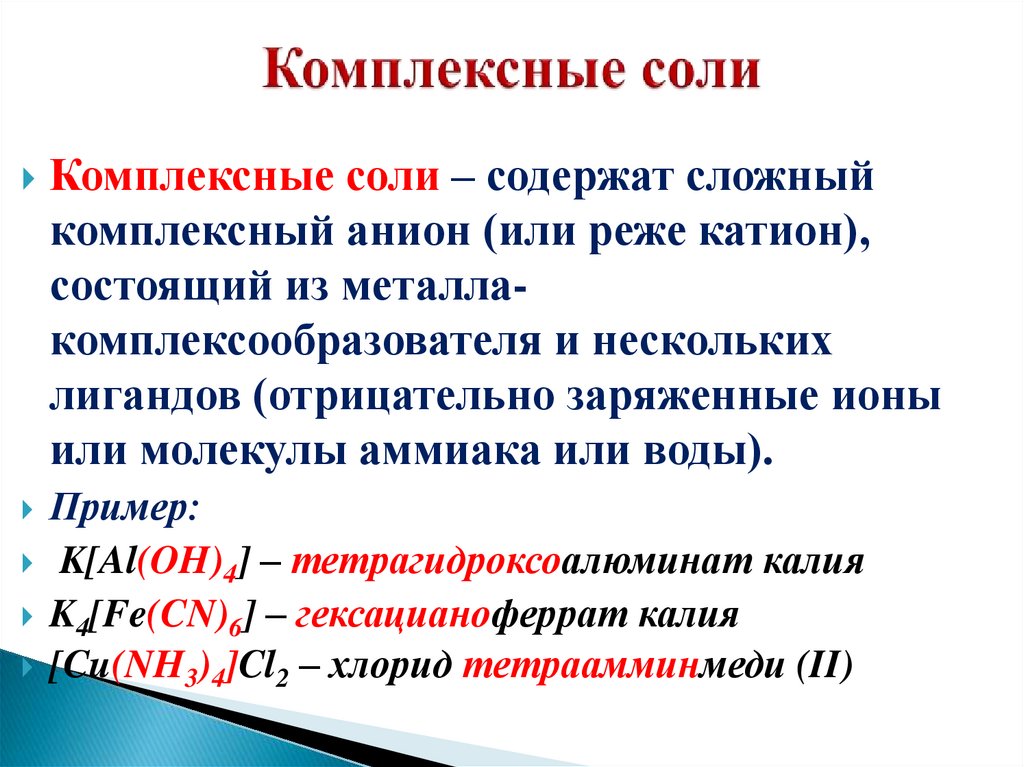 Комплексные соли

Комплексные соли – содержат сложный комплексный анион (или реже катион), состоящий из металла-комплексообразователя и нескольких лигандов (отрицательно заряженные ионы или молекулы аммиака или воды).

Пример:

$K[Al(OH)_4]$ – тетрагидроксоалюминат калия

$K_4[Fe(CN)_6]$ – гексацианоферрат калия

$[Cu(NH_3)_4]Cl_2$ – хлорид тетраамминмеди (II)